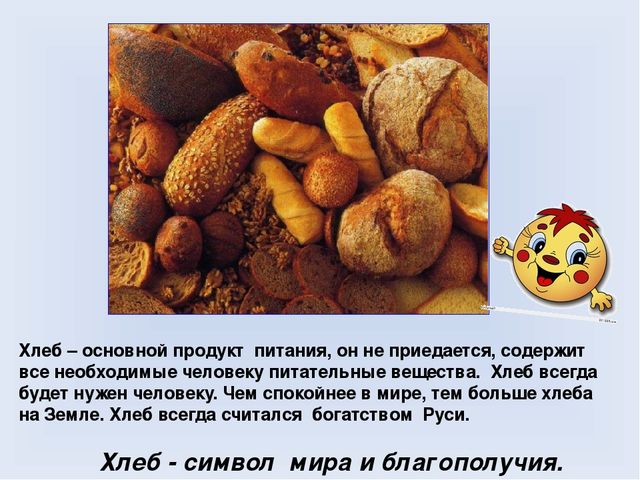 Хлеб – основной продукт питания, он не приедается, содержит все необходимые человеку питательные вещества. Хлеб всегда будет нужен человеку. Чем спокойнее в мире, тем больше хлеба на Земле. Хлеб всегда считался богатством Руси.

Хлеб - символ мира и благополучия.